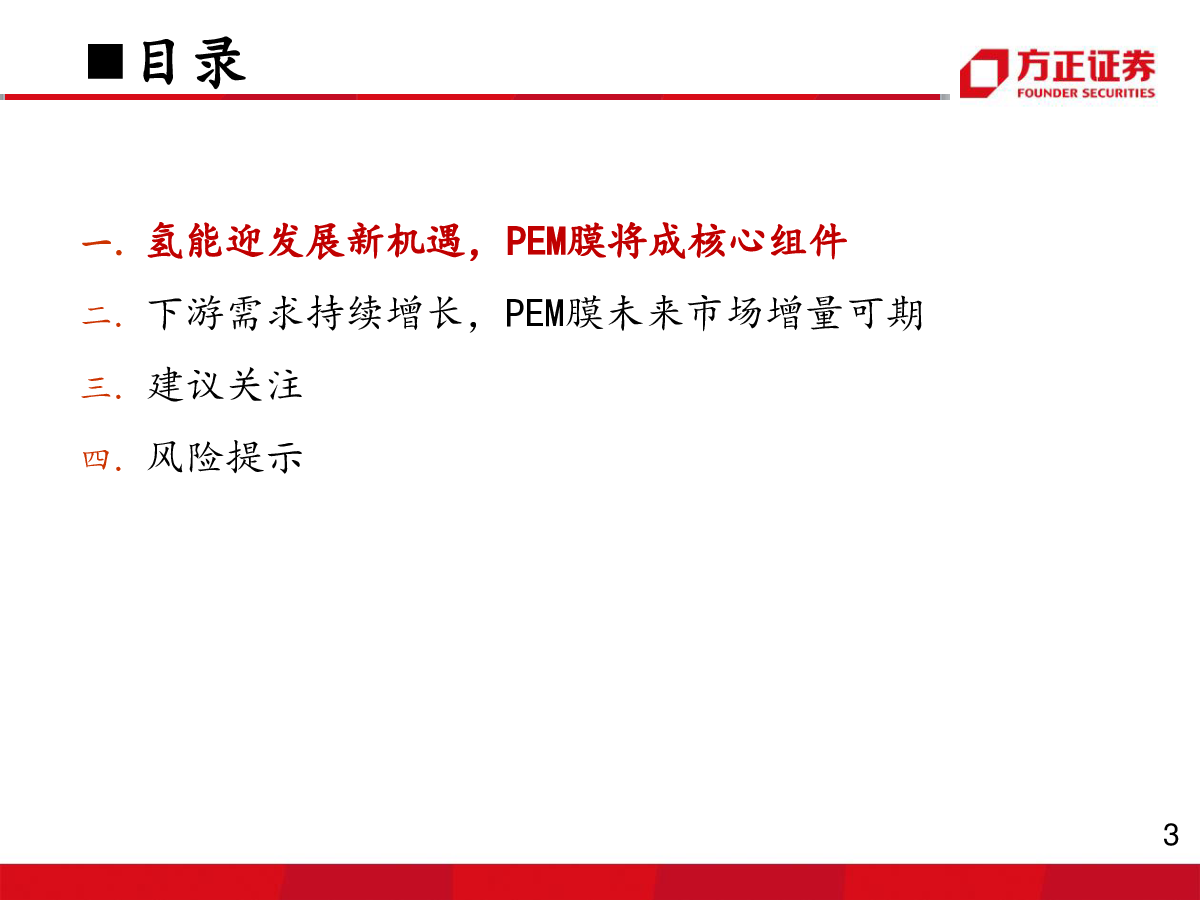 ■目录

方正证券
FOUNDER SECURITIES

一. 氢能迎发展新机遇，PEM膜将成核心组件

二. 下游需求持续增长，PEM膜未来市场增量可期

三. 建议关注

四. 风险提示

3